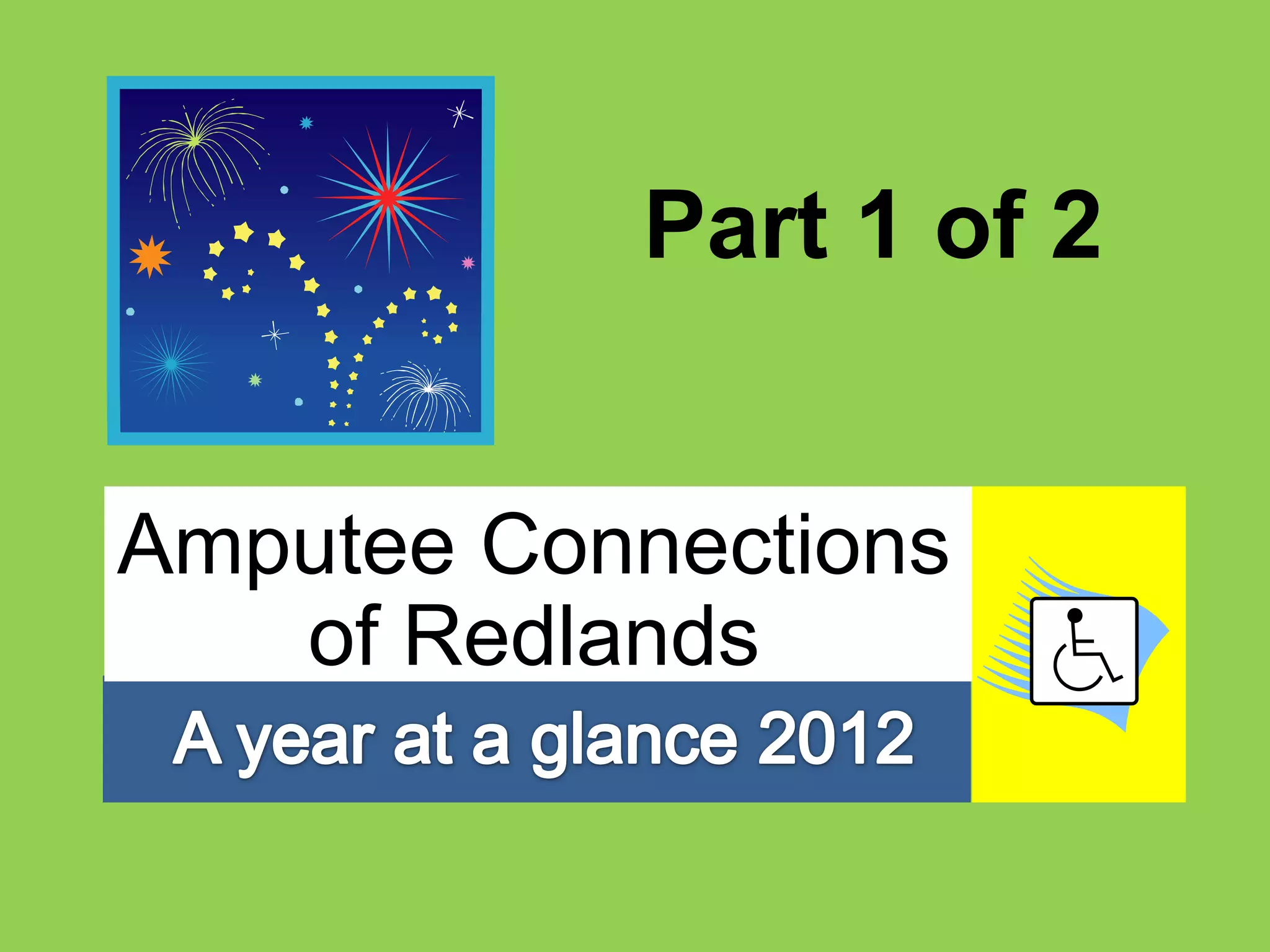 Part 1 of 2

Amputee Connections of Redlands

A year at a glance 2012